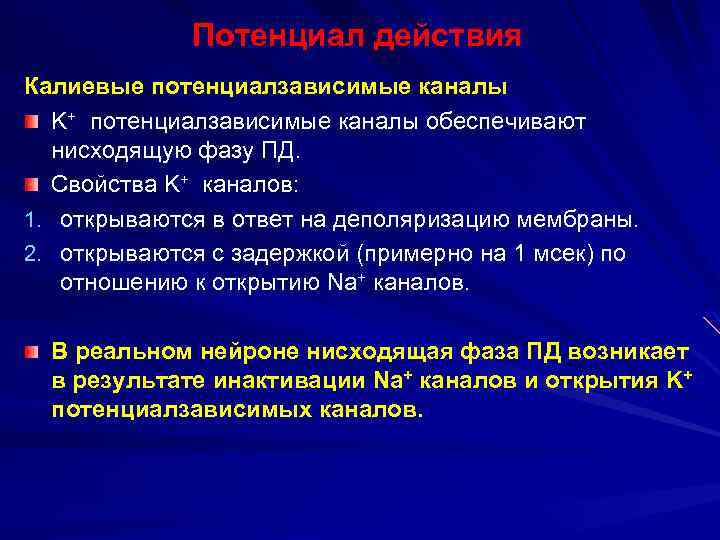 Потенциал действия

Калиевые потенциалзависимые каналы

$K^+$ потенциалзависимые каналы обеспечивают нисходящую фазу ПД.

Свойства $K^+$ каналов:

1. открываются в ответ на деполяризацию мембраны.
2. открываются с задержкой (примерно на 1 мсек) по отношению к открытию $Na^+$ каналов.

В реальном нейроне нисходящая фаза ПД возникает в результате инактивации $Na^+$ каналов и открытия $K^+$ потенциалзависимых каналов.